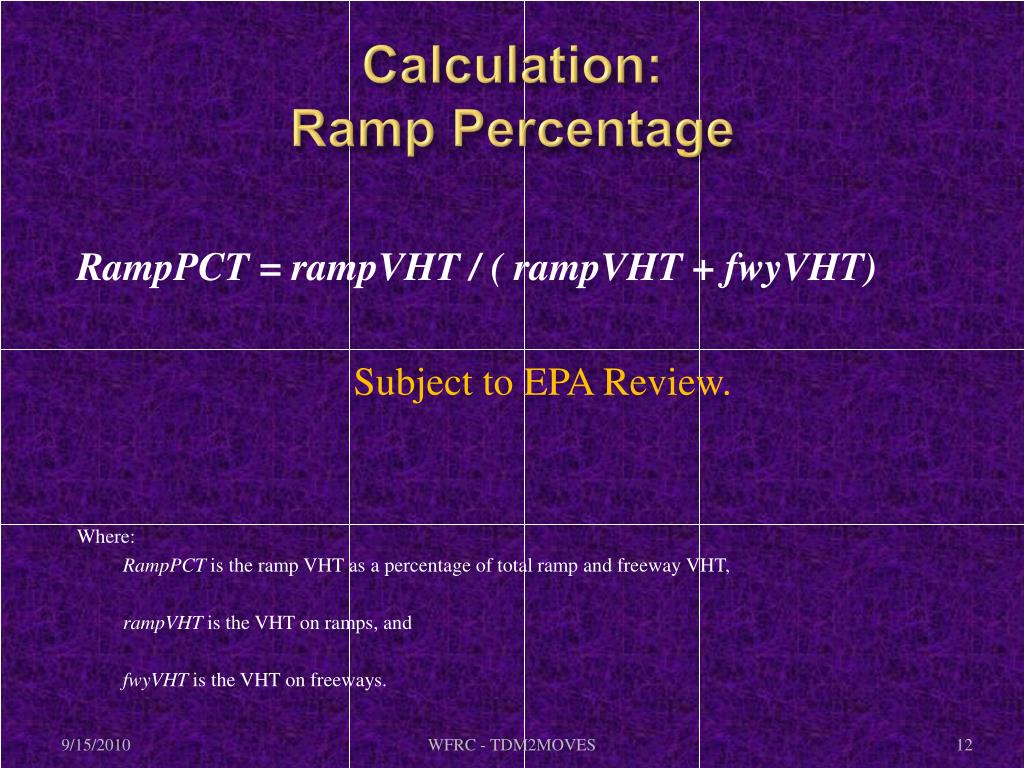 Calculation:
Ramp Percentage

RampPCT = rampVHT / ( rampVHT + fwyVHT)

Subject to EPA Review.

Where:

RampPCT is the ramp VHT as a percentage of total ramp and freeway VHT,

rampVHT is the VHT on ramps, and

fwyVHT is the VHT on freeways.

9/15/2010

WFRC - TDM2MOVES

12